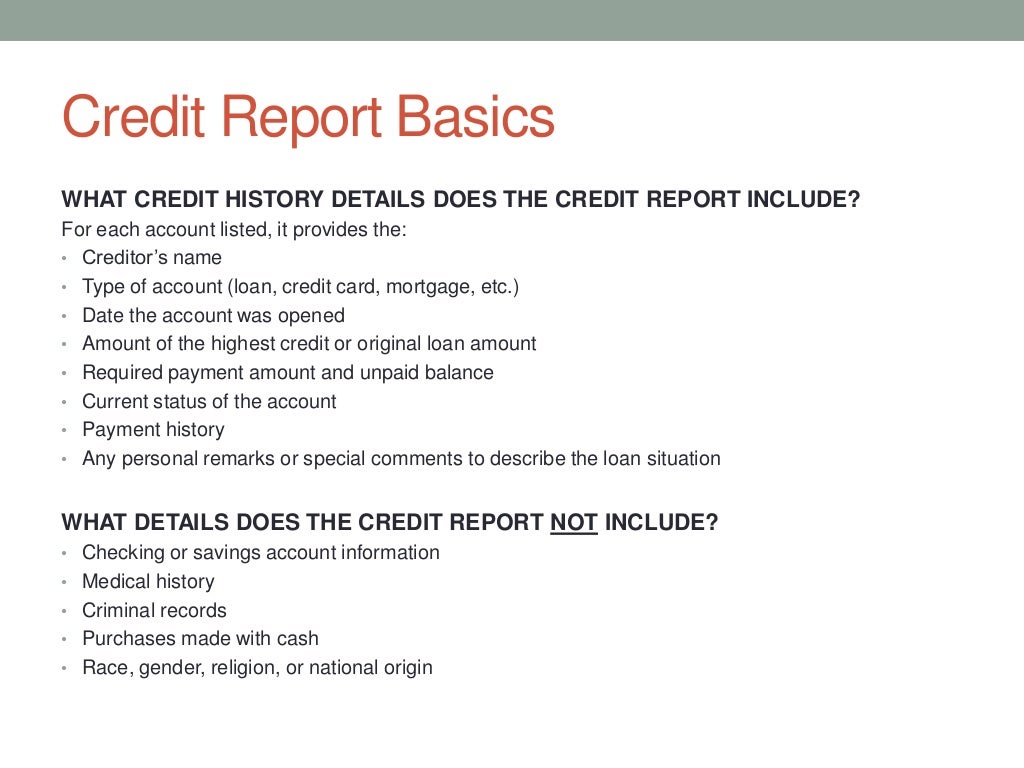 Credit Report Basics

WHAT CREDIT HISTORY DETAILS DOES THE CREDIT REPORT INCLUDE?
For each account listed, it provides the:
• Creditor's name
• Type of account (loan, credit card, mortgage, etc.)
• Date the account was opened
• Amount of the highest credit or original loan amount
• Required payment amount and unpaid balance
• Current status of the account
• Payment history
• Any personal remarks or special comments to describe the loan situation

WHAT DETAILS DOES THE CREDIT REPORT NOT INCLUDE?
• Checking or savings account information
• Medical history
• Criminal records
• Purchases made with cash
• Race, gender, religion, or national origin